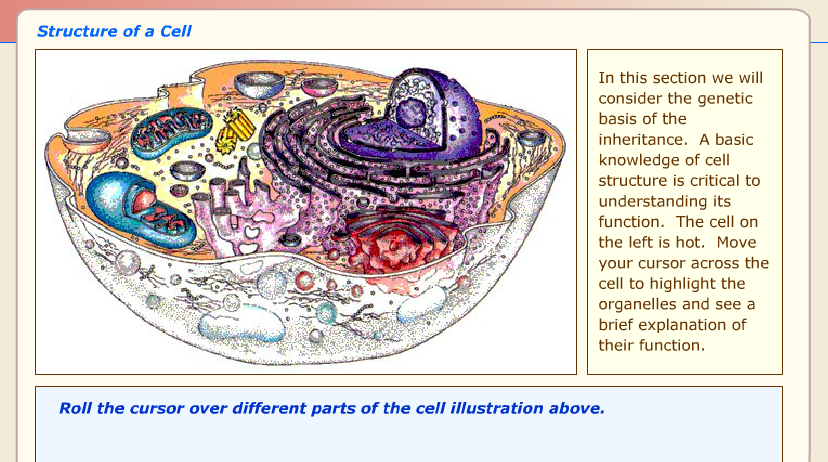 Structure of a Cell

In this section we will consider the genetic basis of the inheritance. A basic knowledge of cell structure is critical to understanding its function. The cell on the left is hot. Move your cursor across the cell to highlight the organelles and see a brief explanation of their function.

Roll the cursor over different parts of the cell illustration above.